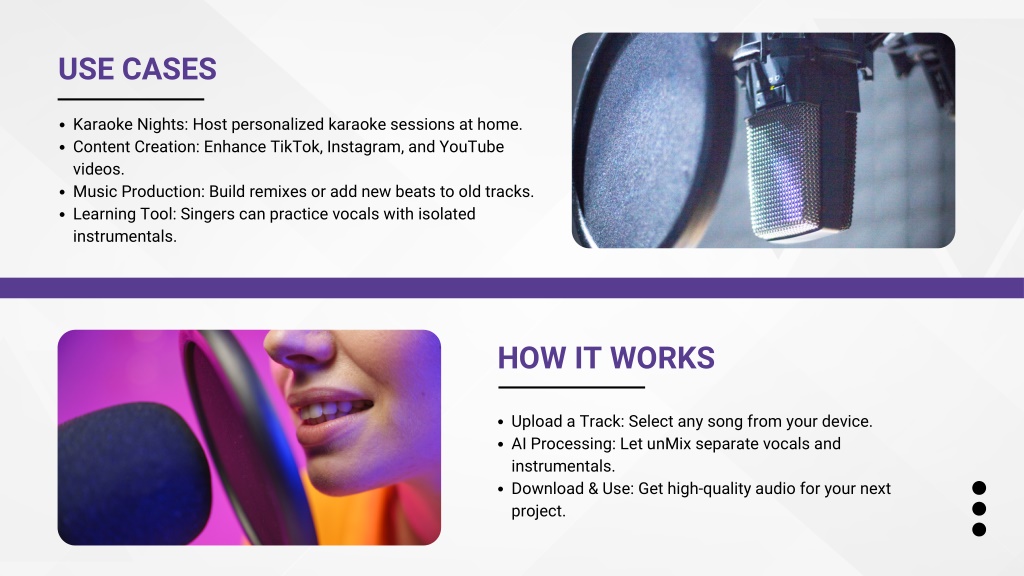 USE CASES

- Karaoke Nights: Host personalized karaoke sessions at home.
- Content Creation: Enhance TikTok, Instagram, and YouTube videos.
- Music Production: Build remixes or add new beats to old tracks.
- Learning Tool: Singers can practice vocals with isolated instrumentals.

HOW IT WORKS

- Upload a Track: Select any song from your device.
- AI Processing: Let unMix separate vocals and instrumentals.
- Download & Use: Get high-quality audio for your next project.